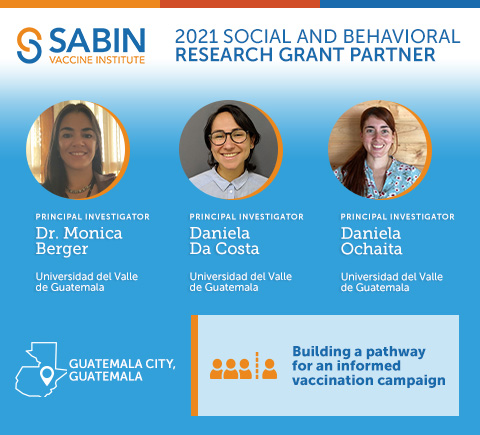 SABIN
VACCINE INSTITUTE

2021 SOCIAL AND BEHAVIORAL
RESEARCH GRANT PARTNER

PRINCIPAL INVESTIGATOR
Dr. Monica
Berger

Universidad del Valle
de Guatemala

PRINCIPAL INVESTIGATOR
Daniela
Da Costa

Universidad del Valle
de Guatemala

PRINCIPAL INVESTIGATOR
Daniela
Ochaita

Universidad del Valle
de Guatemala

GUATEMALA CITY,
GUATEMALA

Building a pathway
for an informed
vaccination campaign